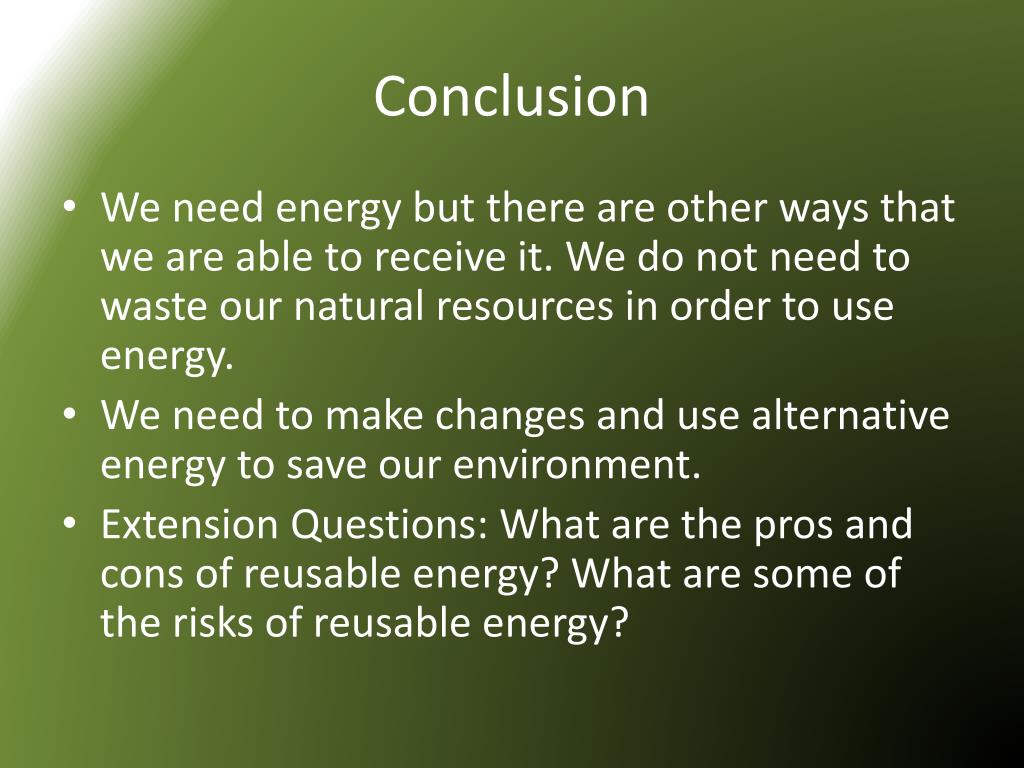 Conclusion

• We need energy but there are other ways that we are able to receive it. We do not need to waste our natural resources in order to use energy.
• We need to make changes and use alternative energy to save our environment.
• Extension Questions: What are the pros and cons of reusable energy? What are some of the risks of reusable energy?